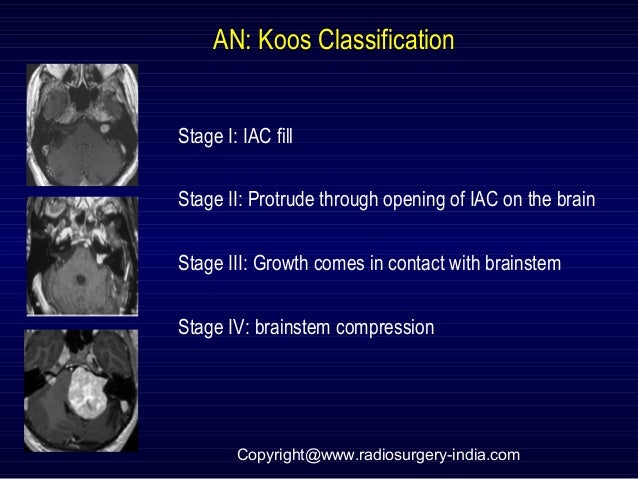 AN: Koos Classification

Stage I: IAC fill

Stage II: Protrude through opening of IAC on the brain

Stage III: Growth comes in contact with brainstem

Stage IV: brainstem compression

Copyright@www.radiosurgery-india.com